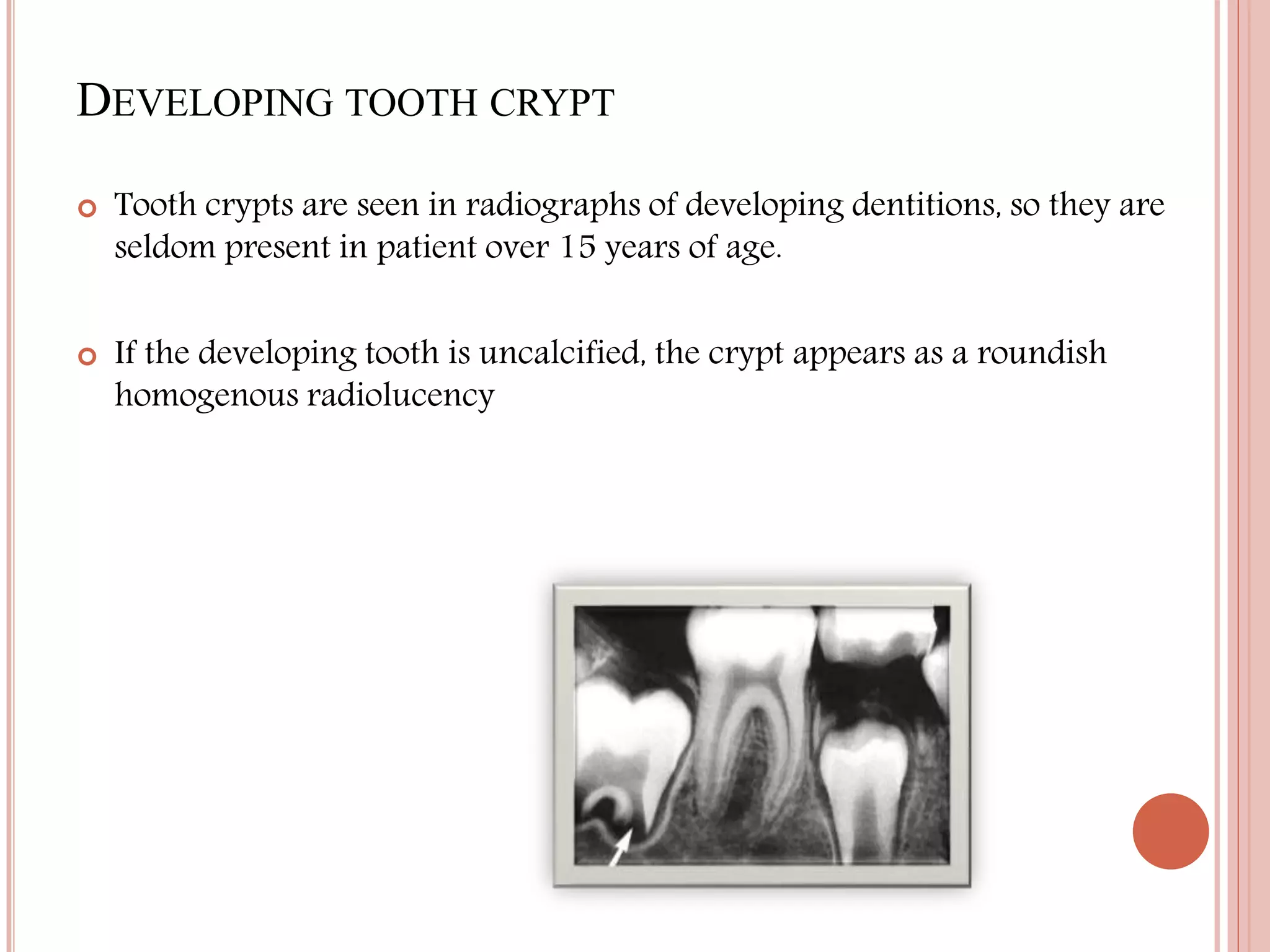 DEVELOPING TOOTH CRYPT

Tooth crypts are seen in radiographs of developing dentitions, so they are seldom present in patient over 15 years of age.

If the developing tooth is uncalcified, the crypt appears as a roundish homogenous radiolucency